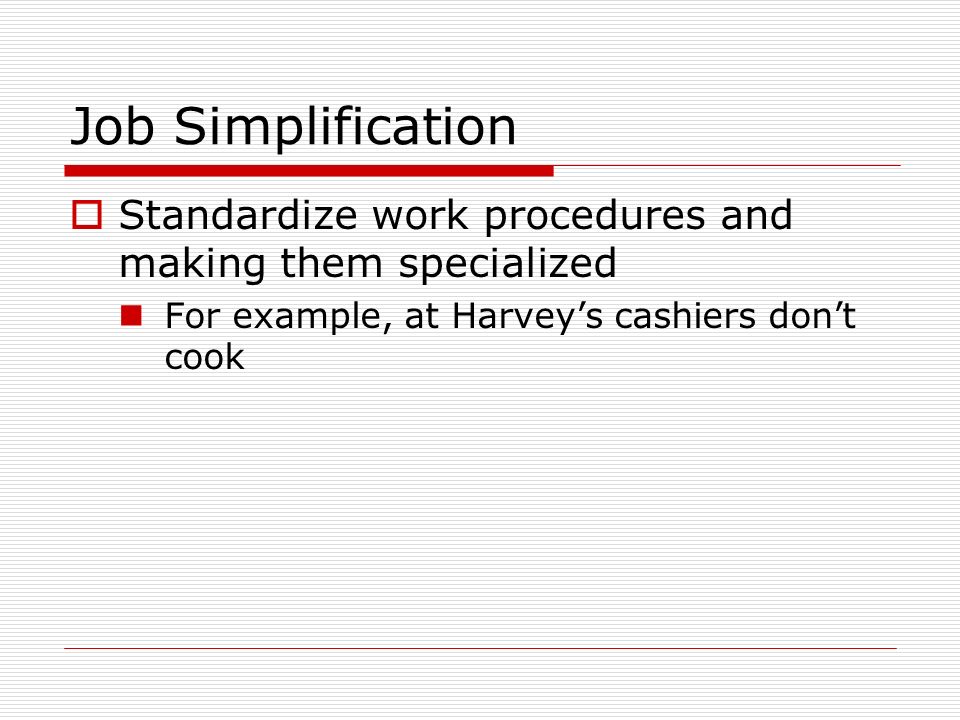 Job Simplification

Standardize work procedures and making them specialized

For example, at Harvey’s cashiers don’t cook